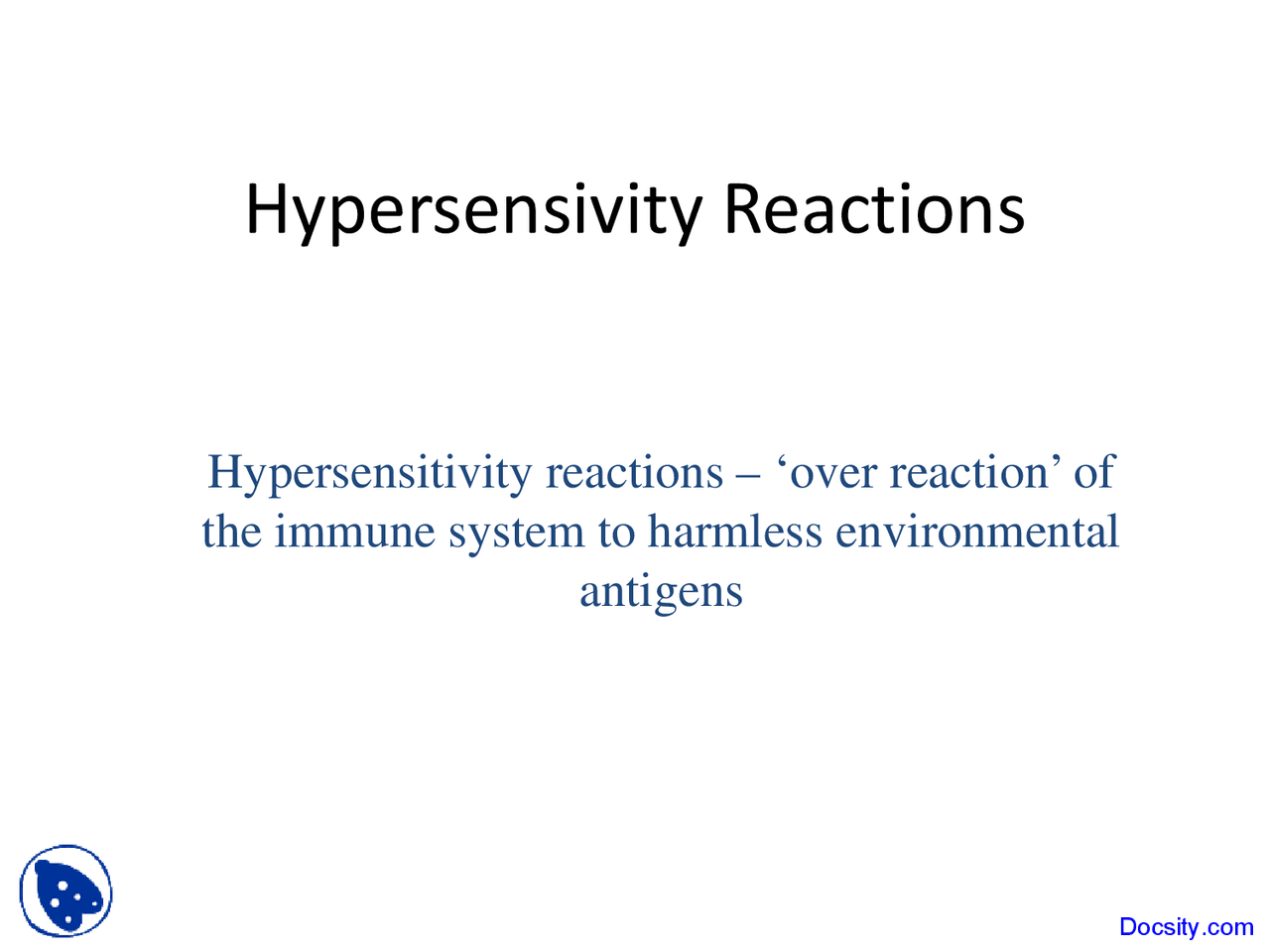 Hypersensivity Reactions

Hypersensitivity reactions – ‘over reaction’ of the immune system to harmless environmental antigens

Docsity.com